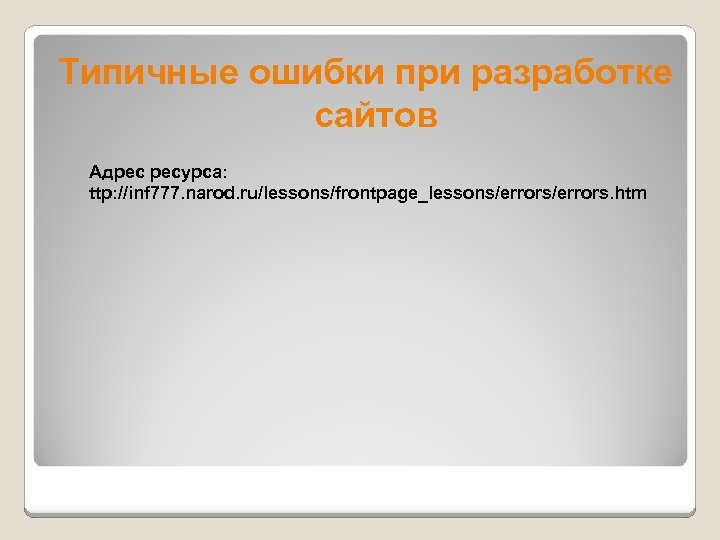 Типичные ошибки при разработке сайтов

Адрес ресурса:
ttp://inf777.narod.ru/lessons/frontpage_lessons/errors/errors.htm